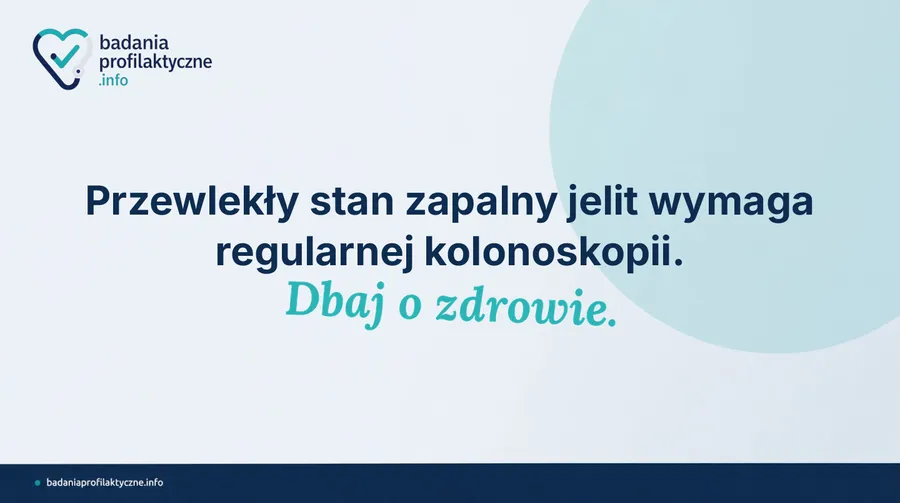 badania
profilaktyczne
.info

Przewlekły stan zapalny jelit wymaga regularnej kolonoskopii.
Dbaj o zdrowie.

badaniaprofilaktyczne.info